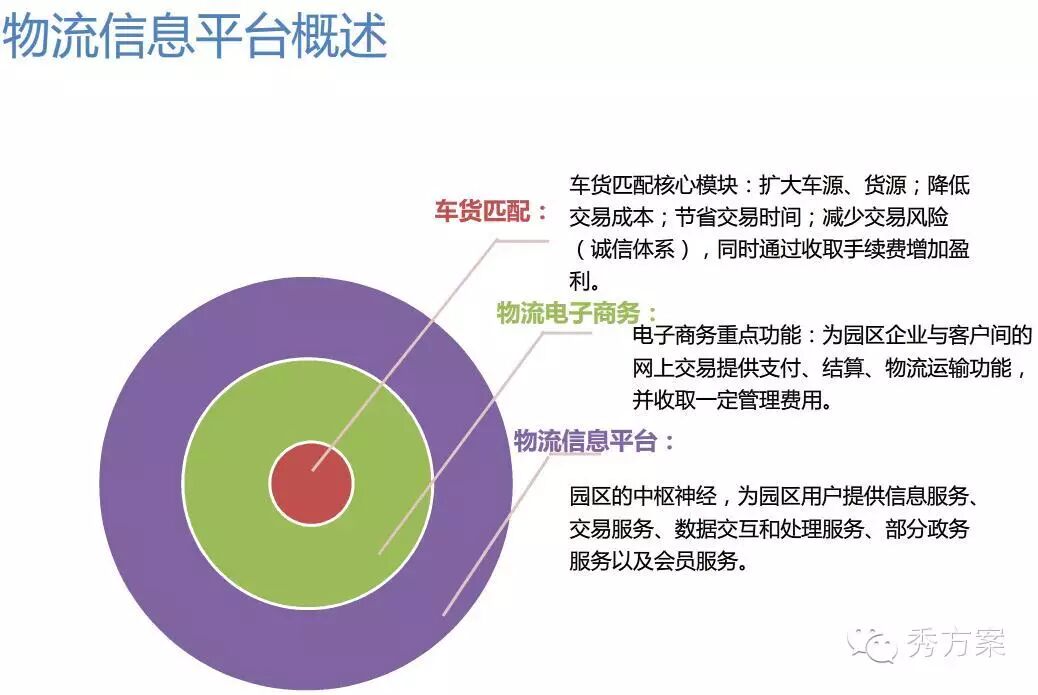 物流信息平台概述

车货匹配：

车货匹配核心模块：扩大车源、货源；降低交易成本；节省交易时间；减少交易风险（诚信体系），同时通过收取手续费增加盈利。

物流电子商务：

电子商务重点功能：为园区企业与客户间的网上交易提供支付、结算、物流运输功能，并收取一定管理费用。

物流信息平台：

园区的中枢神经，为园区用户提供信息服务、交易服务、数据交互和处理服务、部分政务服务以及会员服务。

秀方案